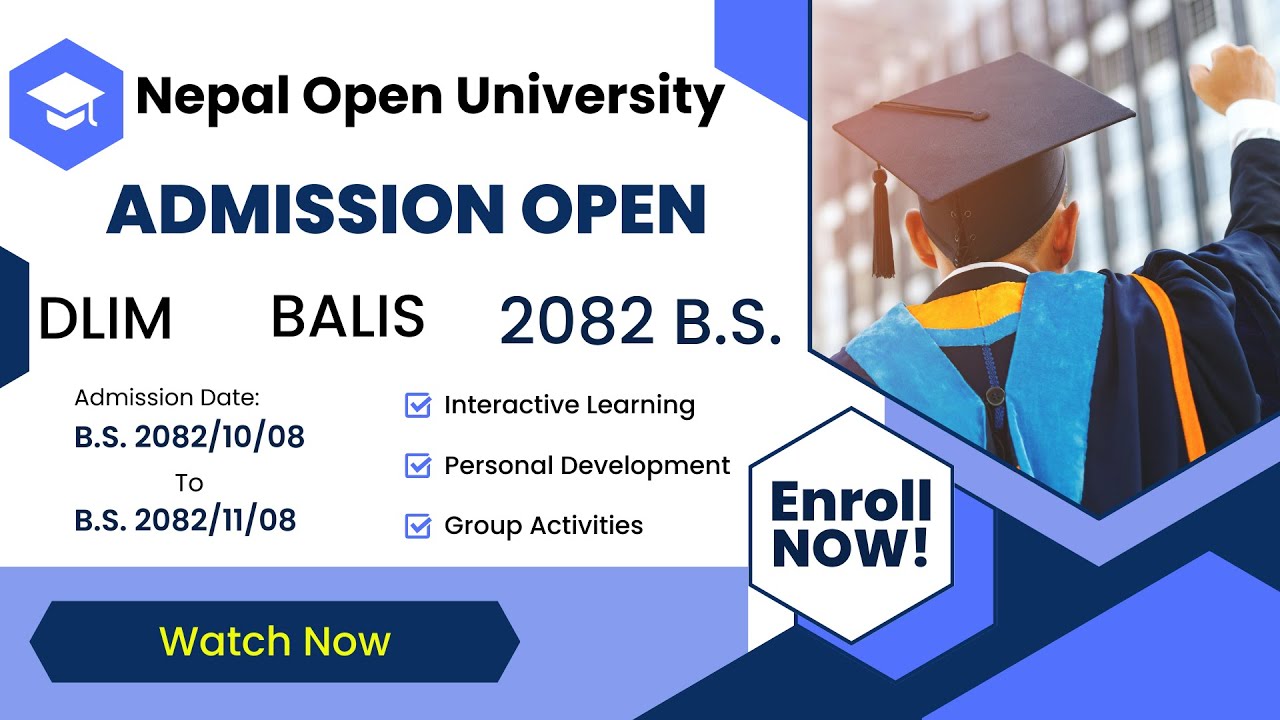 Nepal Open University

ADMISSION OPEN

DLIM BALIS 2082 B.S.

Admission Date:
B.S. 2082/10/08
To
B.S. 2082/11/08

Interactive Learning
Personal Development
Group Activities

Enroll NOW!

Watch Now